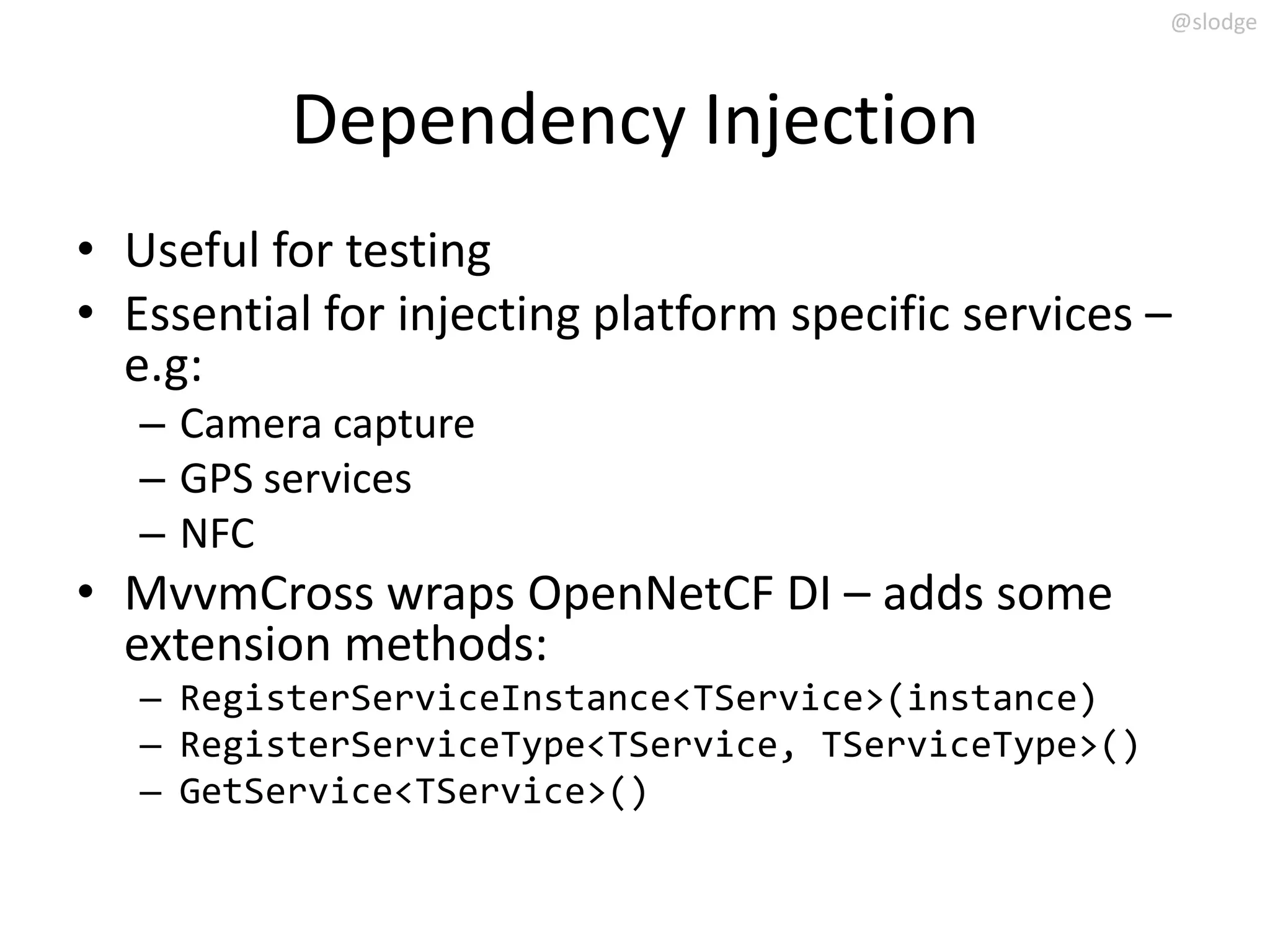 @slodge

Dependency Injection

• Useful for testing
• Essential for injecting platform specific services – e.g:
  – Camera capture
  – GPS services
  – NFC
• MvvmCross wraps OpenNetCF DI – adds some extension methods:
  – RegisterServiceInstance<TService>(instance)
  – RegisterServiceType<TService, TServiceType>()
  – GetService<TService>()